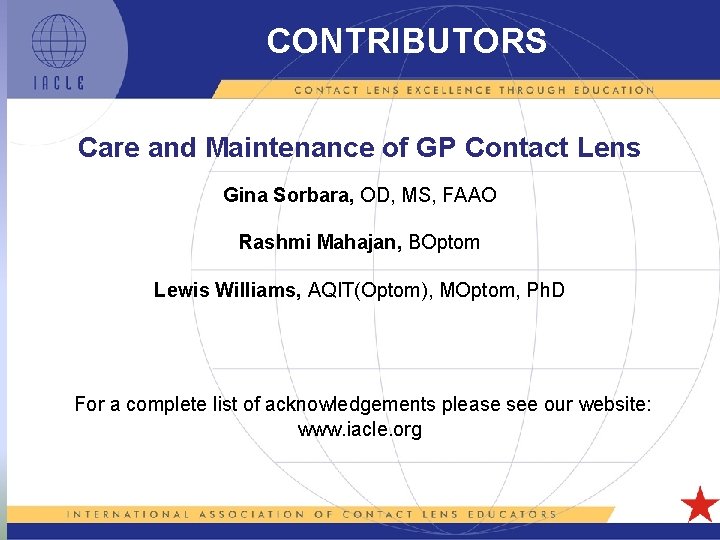 IACLE

CONTRIBUTORS

CONTACT LENS EXCELLENCE THROUGH EDUCATION

Care and Maintenance of GP Contact Lens

Gina Sorbara, OD, MS, FAAO

Rashmi Mahajan, BOptom

Lewis Williams, AQIT(Optom), MOptom, PhD

For a complete list of acknowledgements please see our website: www.iacle.org

INTERNATIONAL ASSOCIATION OF CONTACT LENS EDUCATORS